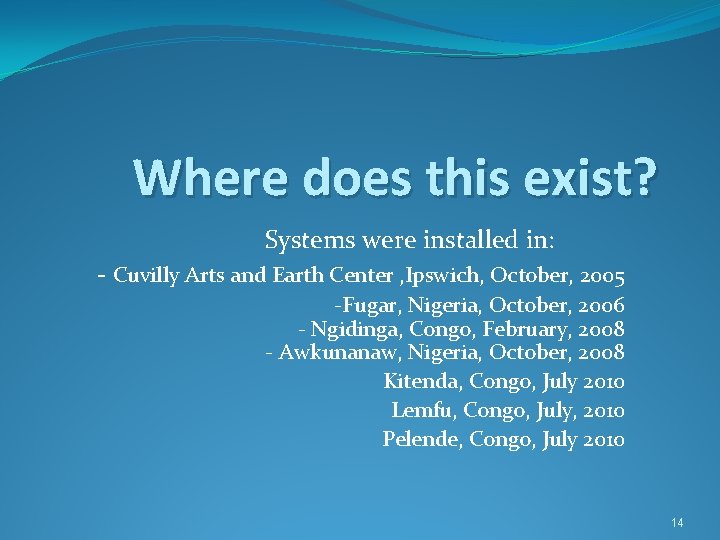 Where does this exist?

Systems were installed in:

- Cuvilly Arts and Earth Center ,Ipswich, October, 2005

-Fugar, Nigeria, October, 2006

- Ngidinga, Congo, February, 2008

- Awkunanaw, Nigeria, October, 2008

Kitenda, Congo, July 2010

Lemfu, Congo, July, 2010

Pelende, Congo, July 2010

14